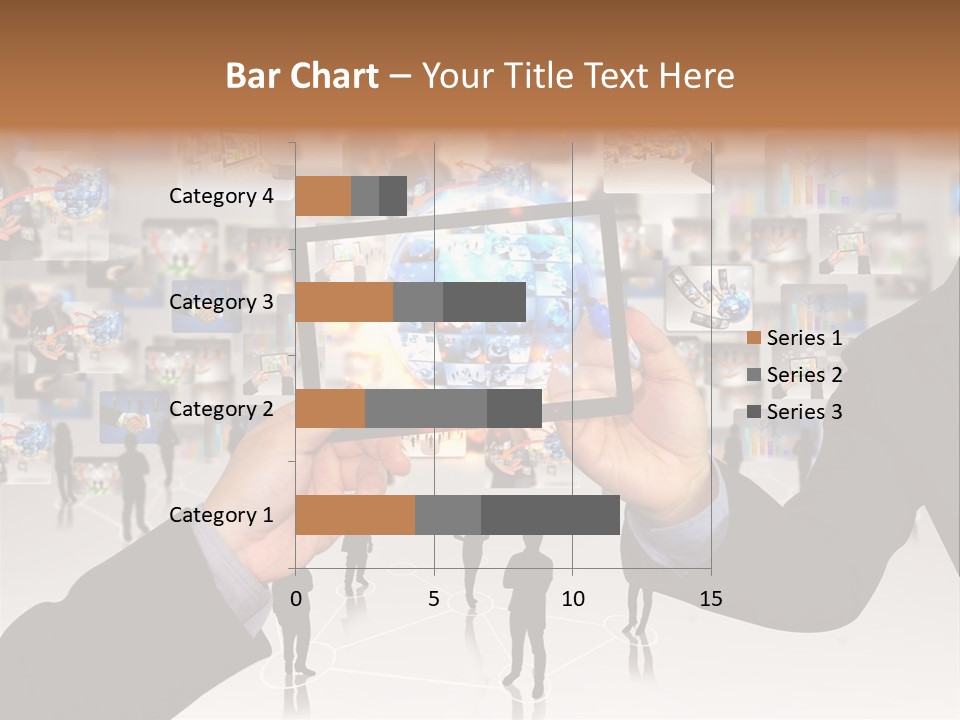 Bar Chart – Your Title Text Here

Category 4
Category 3
Category 2
Category 1

0
5
10
15

Series 1
Series 2
Series 3